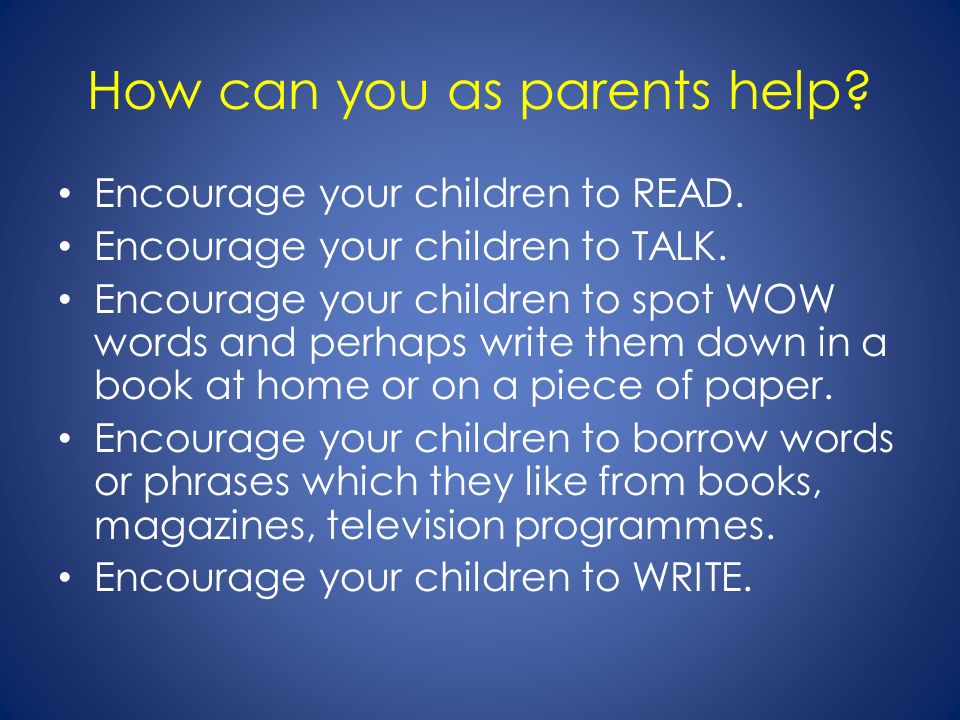 How can you as parents help?

• Encourage your children to READ.
• Encourage your children to TALK.
• Encourage your children to spot WOW words and perhaps write them down in a book at home or on a piece of paper.
• Encourage your children to borrow words or phrases which they like from books, magazines, television programmes.
• Encourage your children to WRITE.